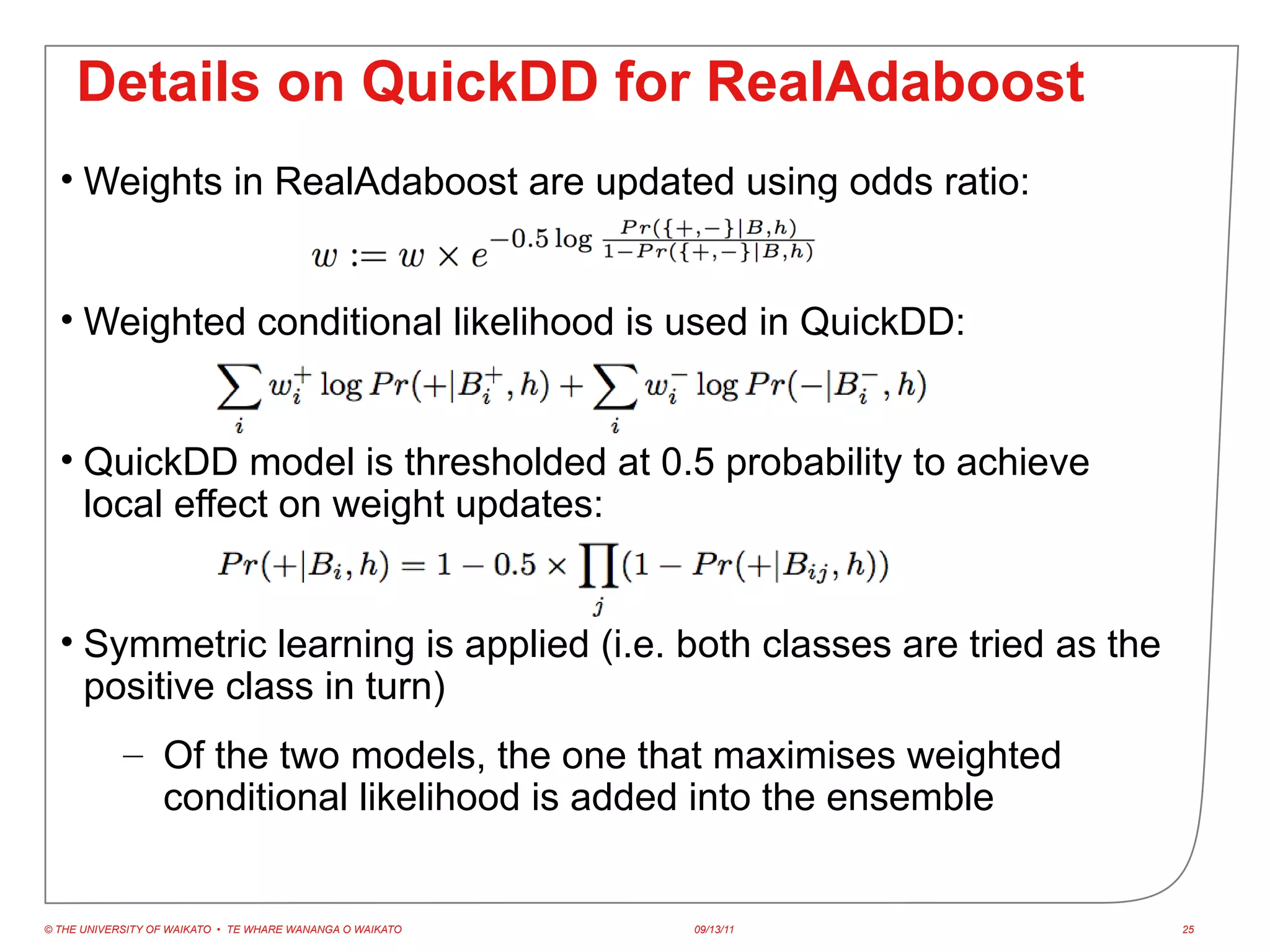 Details on QuickDD for RealAdaboost

• Weights in RealAdaboost are updated using odds ratio:

$w := w \times e^{-0.5 \log \frac{Pr(\{+,-\}|B,h)}{1-Pr(\{+,-\}|B,h)}}$

• Weighted conditional likelihood is used in QuickDD:

$\sum_i w_i^+ \log Pr(+|B_i^+, h) + \sum_i w_i^- \log Pr(-|B_i^-, h)$

• QuickDD model is thresholded at 0.5 probability to achieve local effect on weight updates:

$Pr(+|B_i, h) = 1 - 0.5 \times \prod_j (1 - Pr(+|B_{ij}, h))$

• Symmetric learning is applied (i.e. both classes are tried as the positive class in turn)

– Of the two models, the one that maximises weighted conditional likelihood is added into the ensemble

© THE UNIVERSITY OF WAIKATO • TE WHARE WANANGA O WAIKATO 09/13/11 25